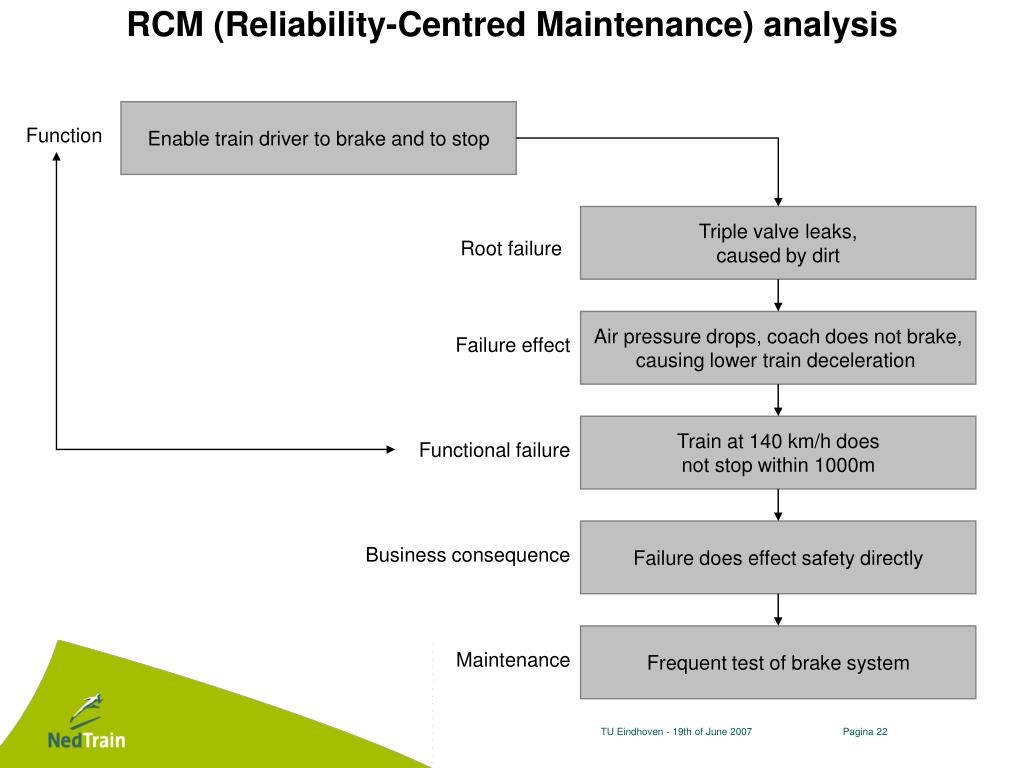 RCM (Reliability-Centred Maintenance) analysis

Function

Enable train driver to brake and to stop

Root failure

Triple valve leaks, caused by dirt

Failure effect

Air pressure drops, coach does not brake, causing lower train deceleration

Functional failure

Train at 140 km/h does not stop within 1000m

Business consequence

Failure does effect safety directly

Maintenance

Frequent test of brake system

NedTrain

TU Eindhoven - 19th of June 2007

Pagina 22